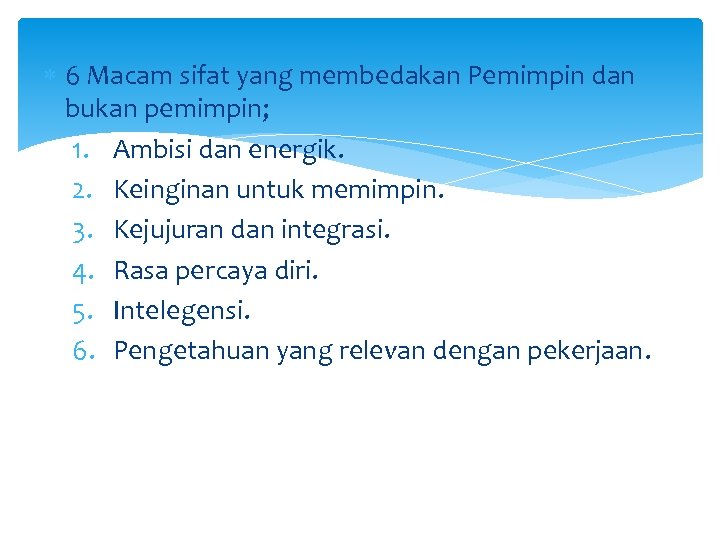 6 Macam sifat yang membedakan Pemimpin dan bukan pemimpin;

1. Ambisi dan energik.
2. Keinginan untuk memimpin.
3. Kejujuran dan integrasi.
4. Rasa percaya diri.
5. Intelegensi.
6. Pengetahuan yang relevan dengan pekerjaan.